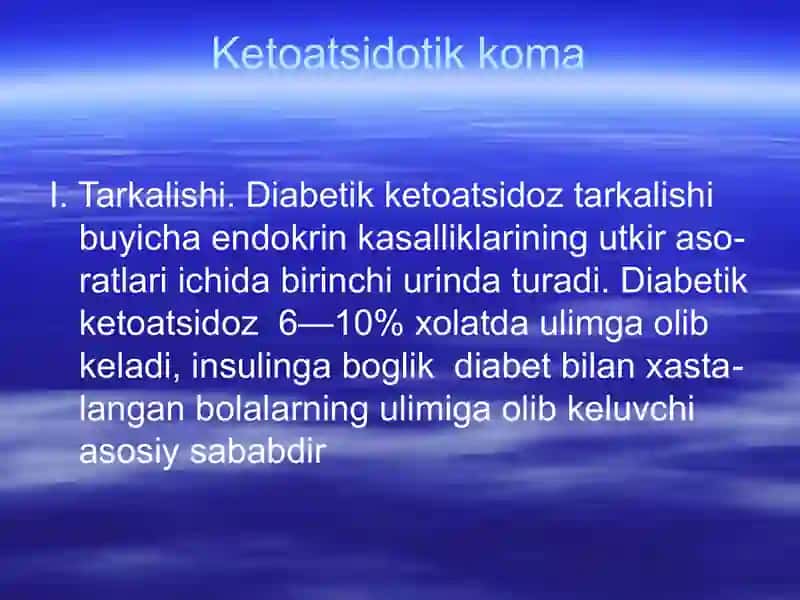 Ketoatsidotik koma

I. Tarkalishi. Diabetik ketoatsidoz tarkalishi buyicha endokrin kasalliklarining utkir asoratlari ichida birinchi urinda turadi. Diabetik ketoatsidoz 6—10% xolatda ulimga olib keladi, insulinga boglik diabet bilan xastalangan bolalarning ulimiga olib keluvchi asosiy sababdir